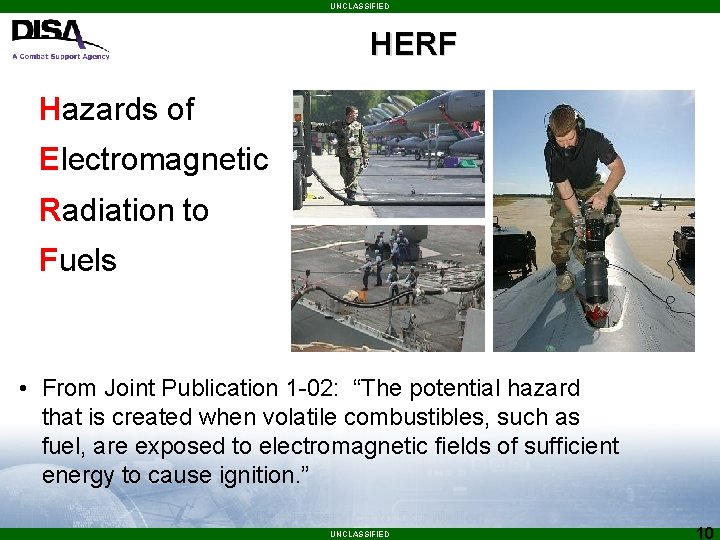 UNCLASSIFIED

DISA
A Combat Support Agency

HERF

Hazards of
Electromagnetic
Radiation to
Fuels

• From Joint Publication 1-02: “The potential hazard that is created when volatile combustibles, such as fuel, are exposed to electromagnetic fields of sufficient energy to cause ignition.”

UNCLASSIFIED

10